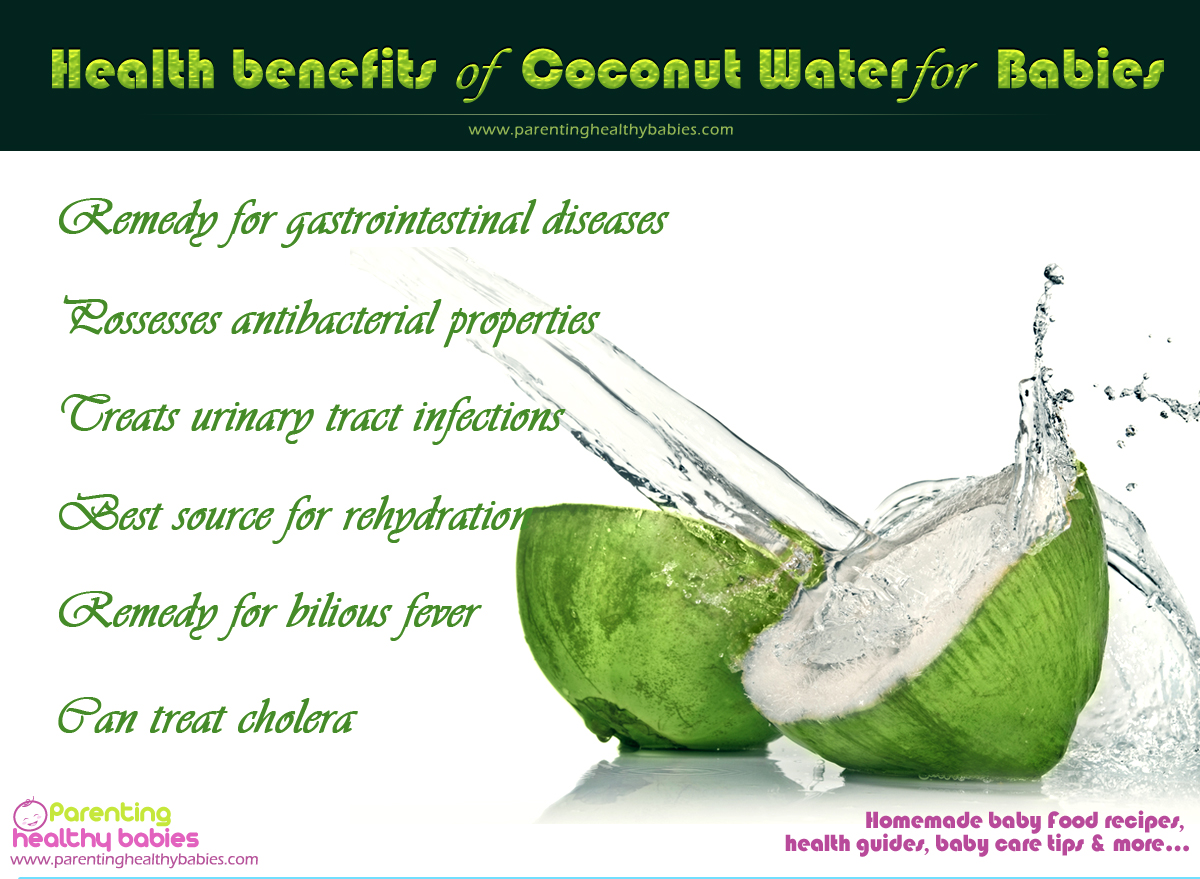 Health benefits of Coconut Water for Babies

www.parentinghealthybabies.com

Remedy for gastrointestinal diseases

Possesses antibacterial properties

Treats urinary tract infections

Best source for rehydration

Remedy for bilious fever

Can treat cholera

Parenting healthy babies
www.parentinghealthybabies.com

Homemade baby food recipes, health guides, baby care tips & more...